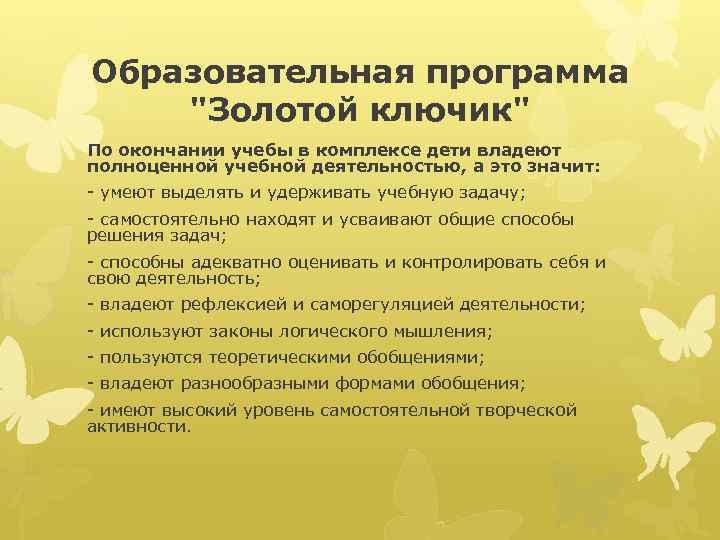 Образовательная программа "Золотой ключик"

По окончании учебы в комплексе дети владеют полноценной учебной деятельностью, а это значит:

- умеют выделять и удерживать учебную задачу;

- самостоятельно находят и усваивают общие способы решения задач;

- способны адекватно оценивать и контролировать себя и свою деятельность;

- владеют рефлексией и саморегуляцией деятельности;

- используют законы логического мышления;

- пользуются теоретическими обобщениями;

- владеют разнообразными формами обобщения;

- имеют высокий уровень самостоятельной творческой активности.